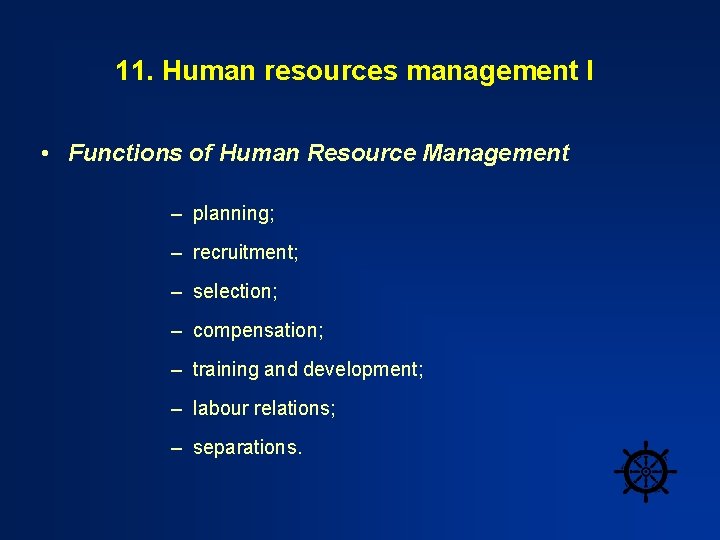 11. Human resources management I

• Functions of Human Resource Management

– planning;
– recruitment;
– selection;
– compensation;
– training and development;
– labour relations;
– separations.